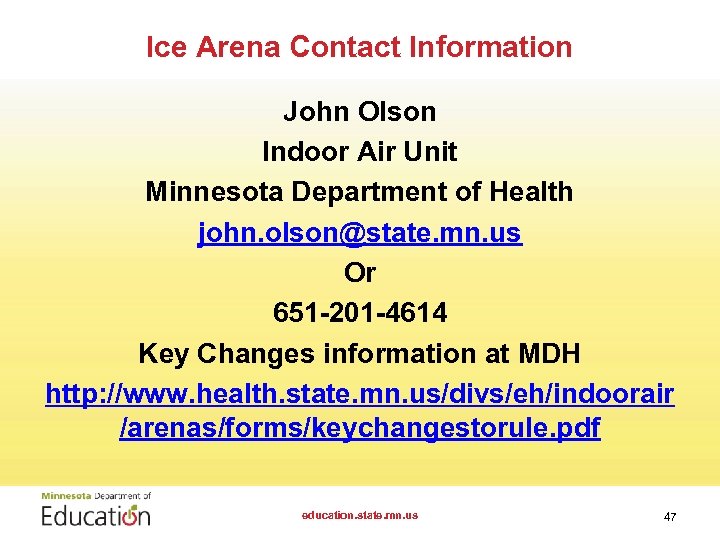 Ice Arena Contact Information

John Olson

Indoor Air Unit

Minnesota Department of Health

john.olson@state.mn.us

Or

651-201-4614

Key Changes information at MDH

http://www.health.state.mn.us/divs/eh/indoorair/arenas/forms/keychangestorule.pdf

Minnesota Department of Education

education.state.mn.us

47